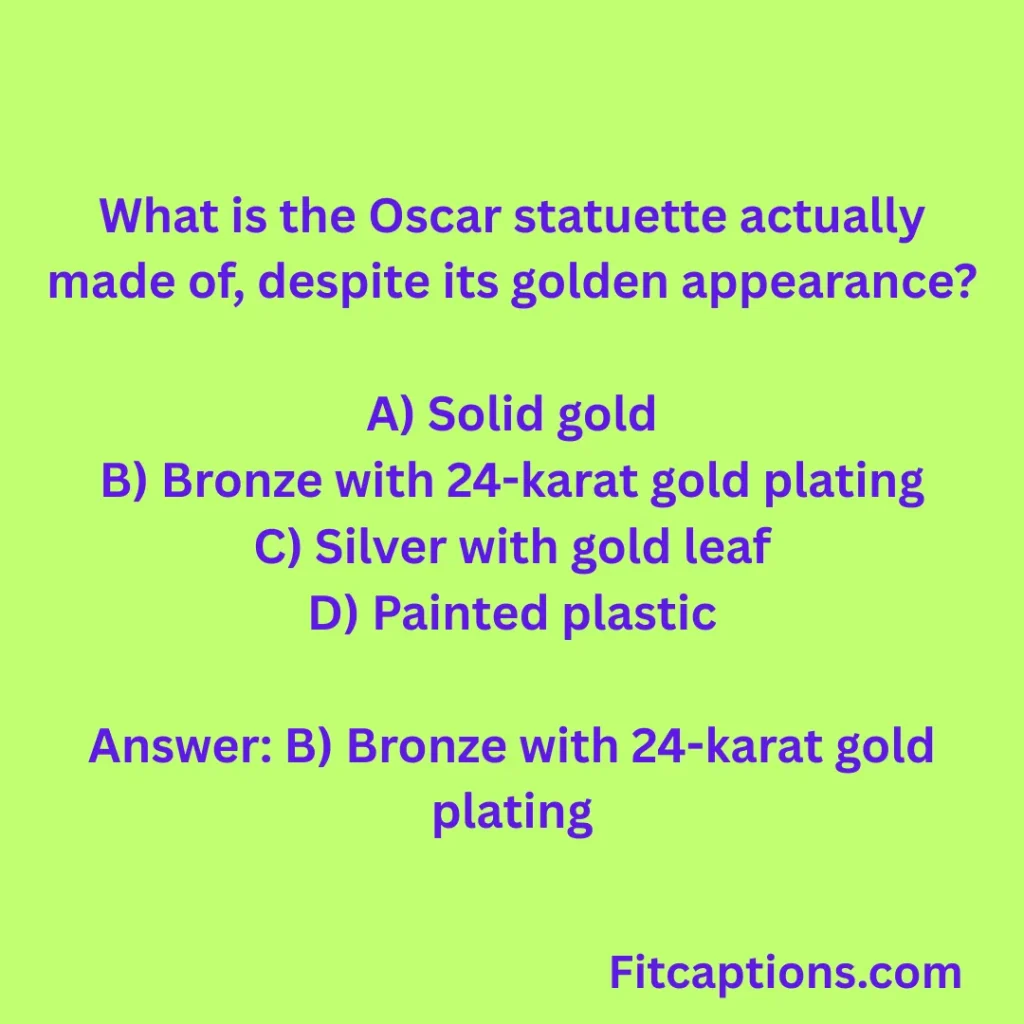 What is the Oscar statuette actually made of, despite its golden appearance?

A) Solid gold
B) Bronze with 24-karat gold plating
C) Silver with gold leaf
D) Painted plastic

Answer: B) Bronze with 24-karat gold plating

Fitcaptions.com